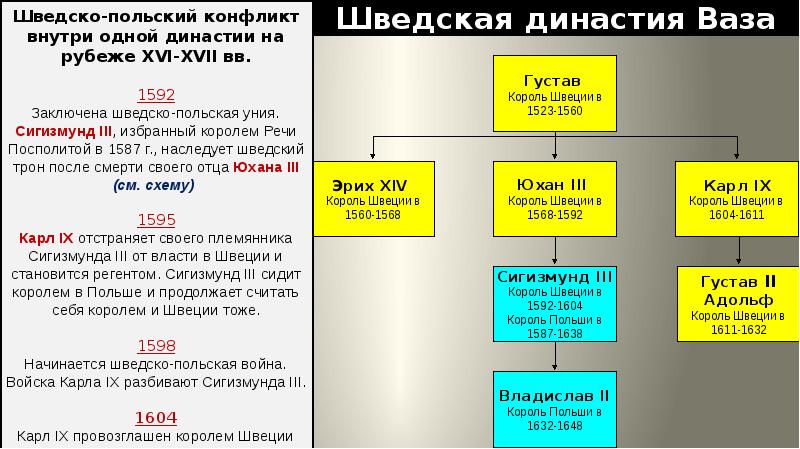 Шведско-польский конфликт внутри одной династии на рубеже XVI-XVII вв.

1592
Заключена шведско-польская уния. Сигизмунд III, избранный королем Речи Посполитой в 1587 г., наследует шведский трон после смерти своего отца Юхана III (см. схему)

1595
Карл IX отстраняет своего племянника Сигизмунда III от власти в Швеции и становится регентом. Сигизмунд III сидит королем в Польше и продолжает считать себя королем и Швеции тоже.

1598
Начинается шведско-польская война. Войска Карла IX разбивают Сигизмунда III.

1604
Карл IX провозглашен королем Швеции

Шведская династия Ваза

Густав
Король Швеции в 1523-1560

Эрих XIV
Король Швеции в 1560-1568

Юхан III
Король Швеции в 1568-1592

Карл IX
Король Швеции в 1604-1611

Сигизмунд III
Король Швеции в 1592-1604
Король Польши в 1587-1638

Густав II Адольф
Король Швеции в 1611-1632

Владислав II
Король Польши в 1632-1648